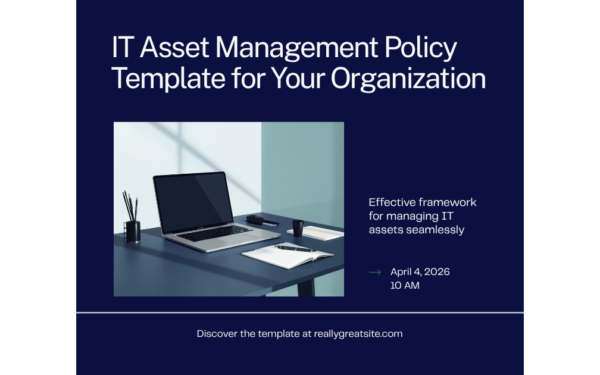 IT Asset Management Policy Template for Your Organization

Effective framework for managing IT assets seamlessly

→ April 4, 2026
10 AM

Discover the template at reallygreatsite.com